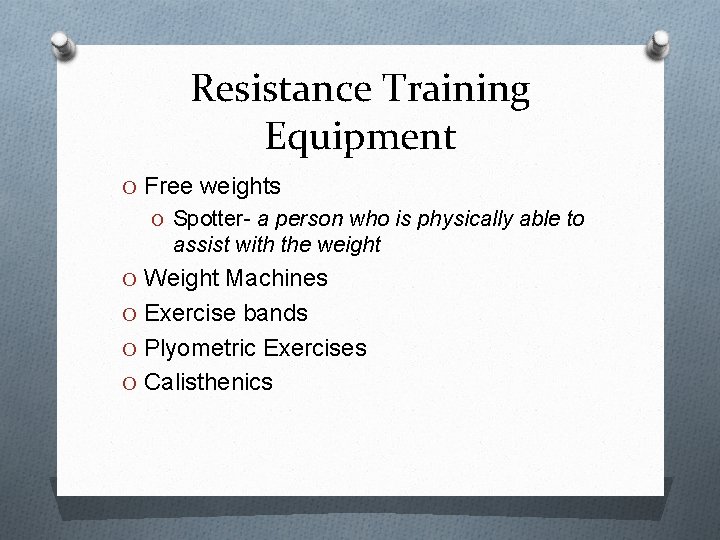 Resistance Training Equipment

O Free weights

O Spotter- a person who is physically able to assist with the weight

O Weight Machines

O Exercise bands

O Plyometric Exercises

O Calisthenics